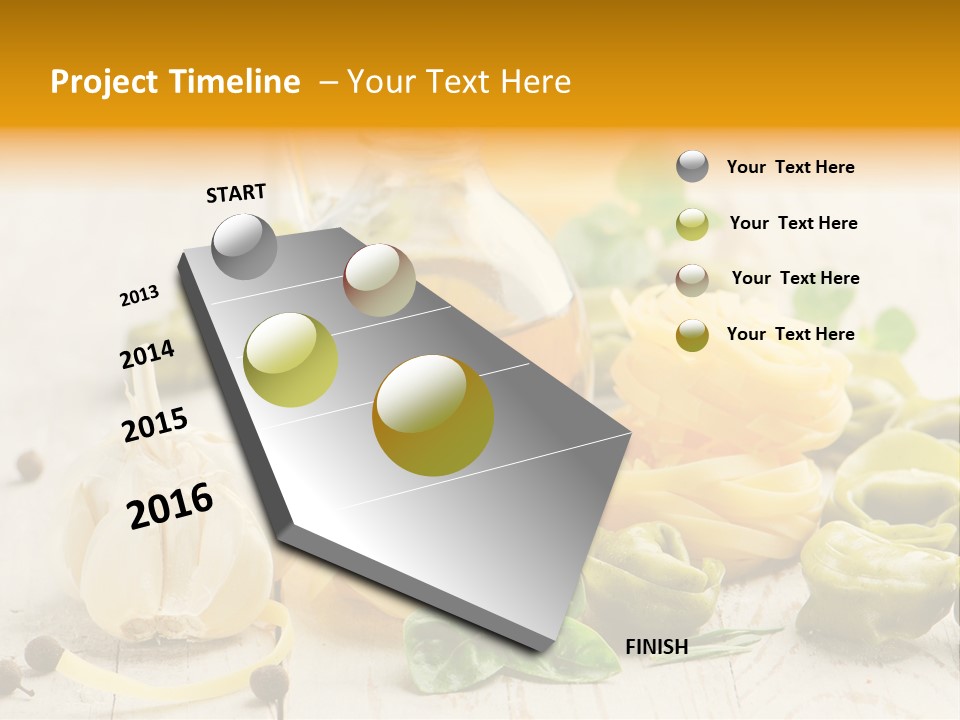 Project Timeline – Your Text Here

START

2013

2014

2015

2016

FINISH

Your Text Here

Your Text Here

Your Text Here

Your Text Here